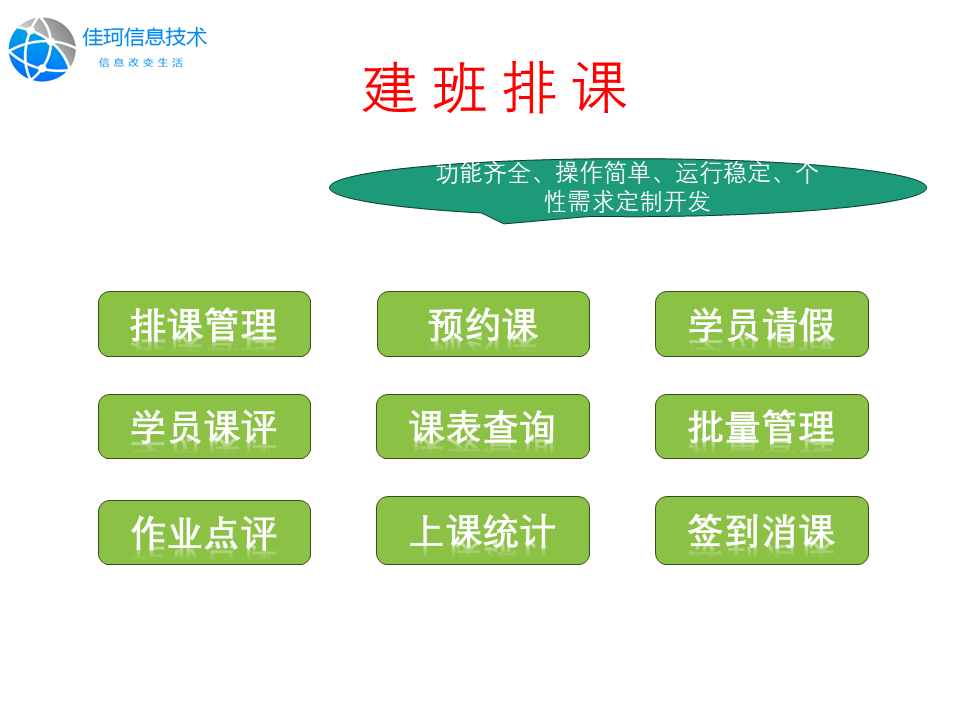 佳珂信息技术
信息改变生活

建 班 排 课

功能齐全、操作简单、运行稳定、个性需求定制开发

排课管理
预约课
学员请假
学员课评
课表查询
批量管理
作业点评
上课统计
签到消课